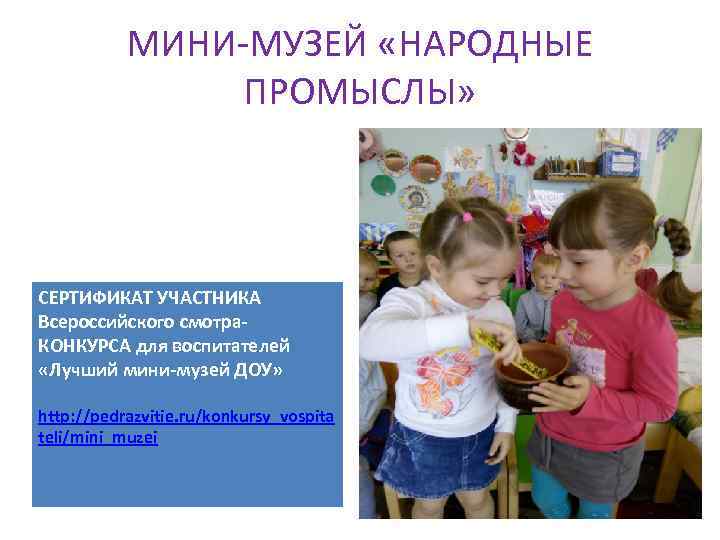 МИНИ-МУЗЕЙ «НАРОДНЫЕ ПРОМЫСЛЫ»

СЕРТИФИКАТ УЧАСТНИКА Всероссийского смотра-КОНКУРСА для воспитателей «Лучший мини-музей ДОУ»

http://pedrazvitie.ru/konkursy_vospitateli/mini_muzei